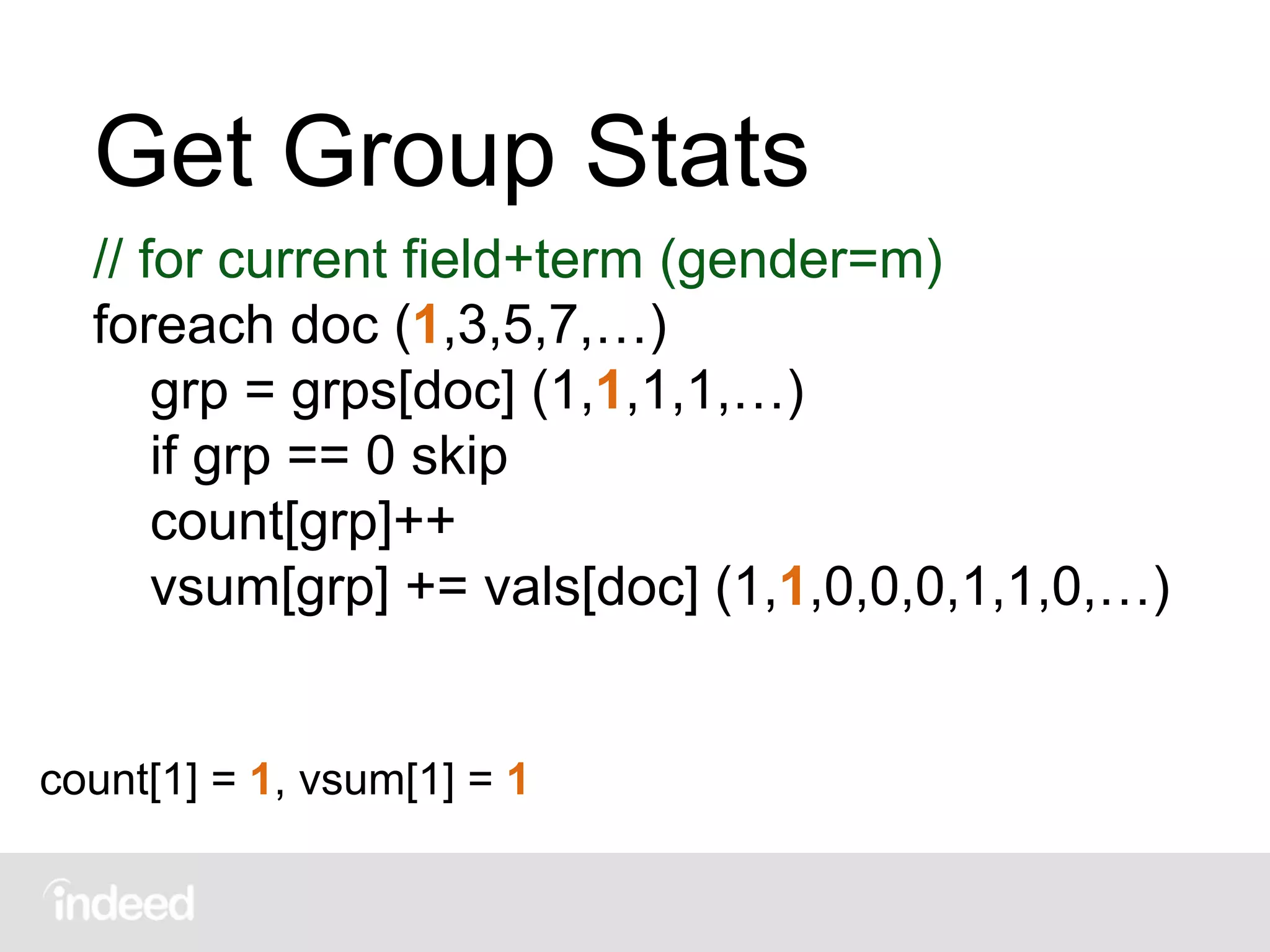 Get Group Stats

// for current field+term (gender=m)
foreach doc (1,3,5,7,…)
grp = grps[doc] (1,1,1,1,…)
if grp == 0 skip
count[grp]++
vsum[grp] += vals[doc] (1,1,0,0,0,1,1,0,…)

count[1] = 1, vsum[1] = 1

indeed